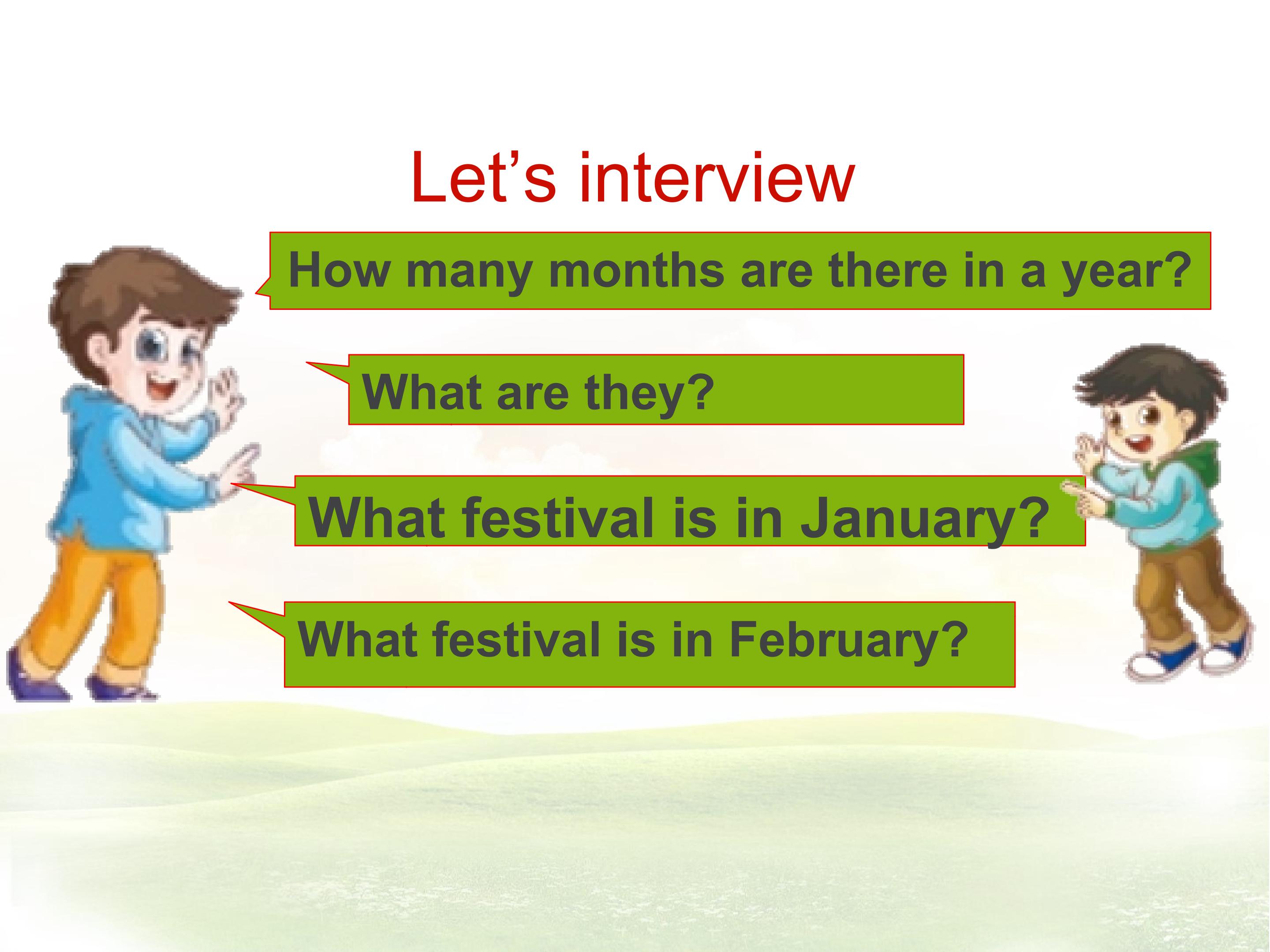 Let’s interview

How many months are there in a year?

What are they?

What festival is in January?

What festival is in February?